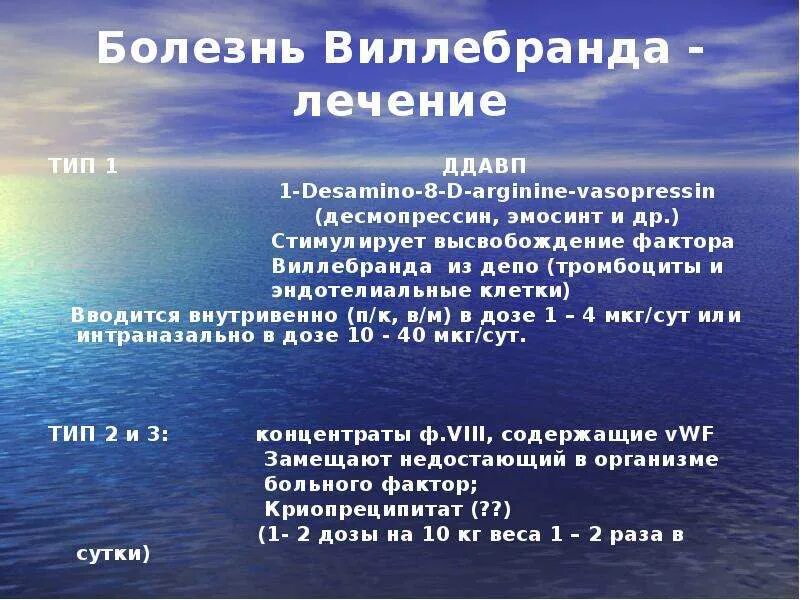 Болезнь Виллебранда - лечение

ТИП 1 ДДАВП
1-Desamino-8-D-arginine-vasopressin
(десмопрессин, эмосинт и др.)
Стимулирует высвобождение фактора Виллебранда из депо (тромбоциты и эндотелиальные клетки)
Вводится внутривенно (п/к, в/м) в дозе 1 – 4 мкг/сут или интраназально в дозе 10 - 40 мкг/сут.

ТИП 2 и 3: концентраты ф.VIII, содержащие vWF
Замещают недостающий в организме больного фактор;
Криопреципитат (??)
(1- 2 дозы на 10 кг веса 1 – 2 раза в сутки)